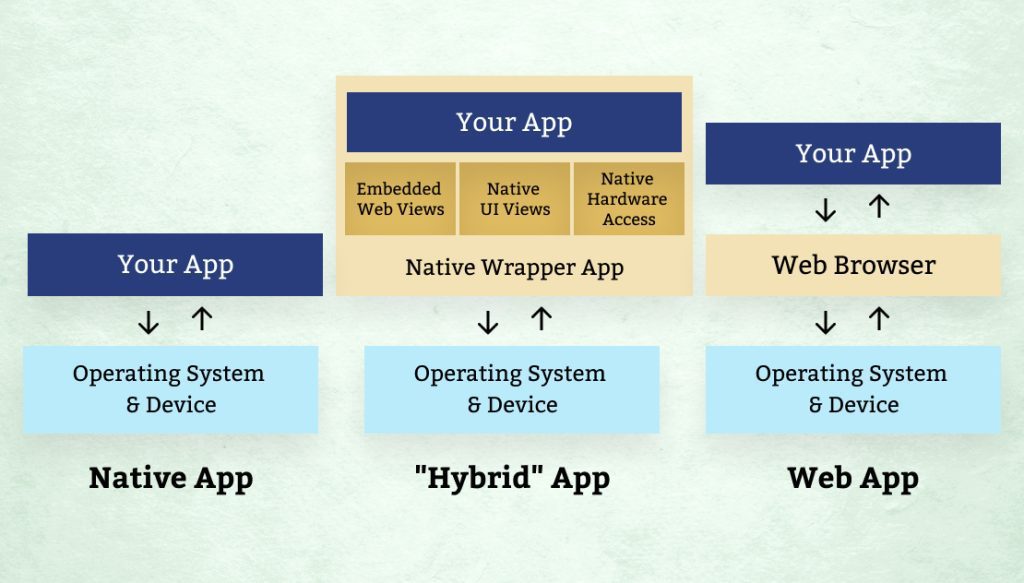 Your App

Operating System & Device

Native App

Your App

Embedded Web Views

Native UI Views

Native Hardware Access

Native Wrapper App

Operating System & Device

"Hybrid" App

Your App

Web Browser

Operating System & Device

Web App